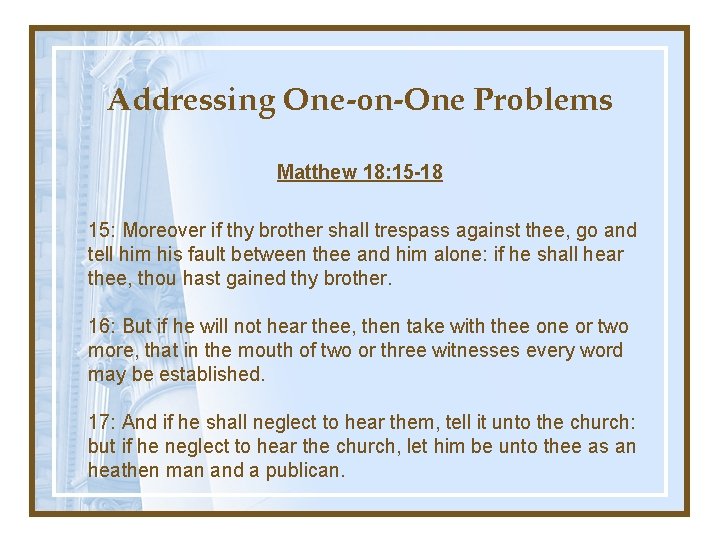 Addressing One-on-One Problems

Matthew 18:15-18

15: Moreover if thy brother shall trespass against thee, go and tell him his fault between thee and him alone: if he shall hear thee, thou hast gained thy brother.

16: But if he will not hear thee, then take with thee one or two more, that in the mouth of two or three witnesses every word may be established.

17: And if he shall neglect to hear them, tell it unto the church: but if he neglect to hear the church, let him be unto thee as an heathen man and a publican.